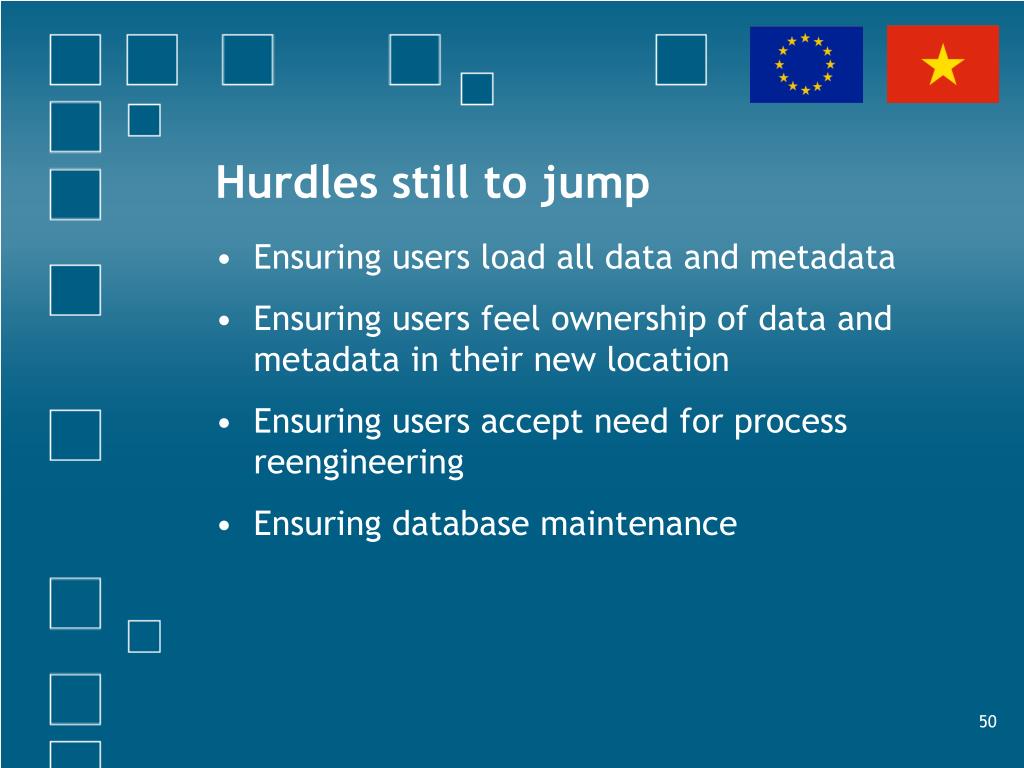 Hurdles still to jump

• Ensuring users load all data and metadata
• Ensuring users feel ownership of data and metadata in their new location
• Ensuring users accept need for process reengineering
• Ensuring database maintenance

50